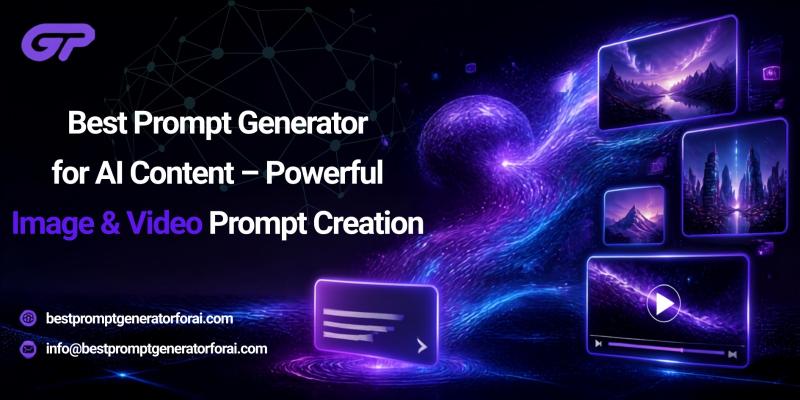 GP

Best Prompt Generator for AI Content – Powerful Image & Video Prompt Creation

bestpromptgeneratorforai.com

info@bestpromptgeneratorforai.com